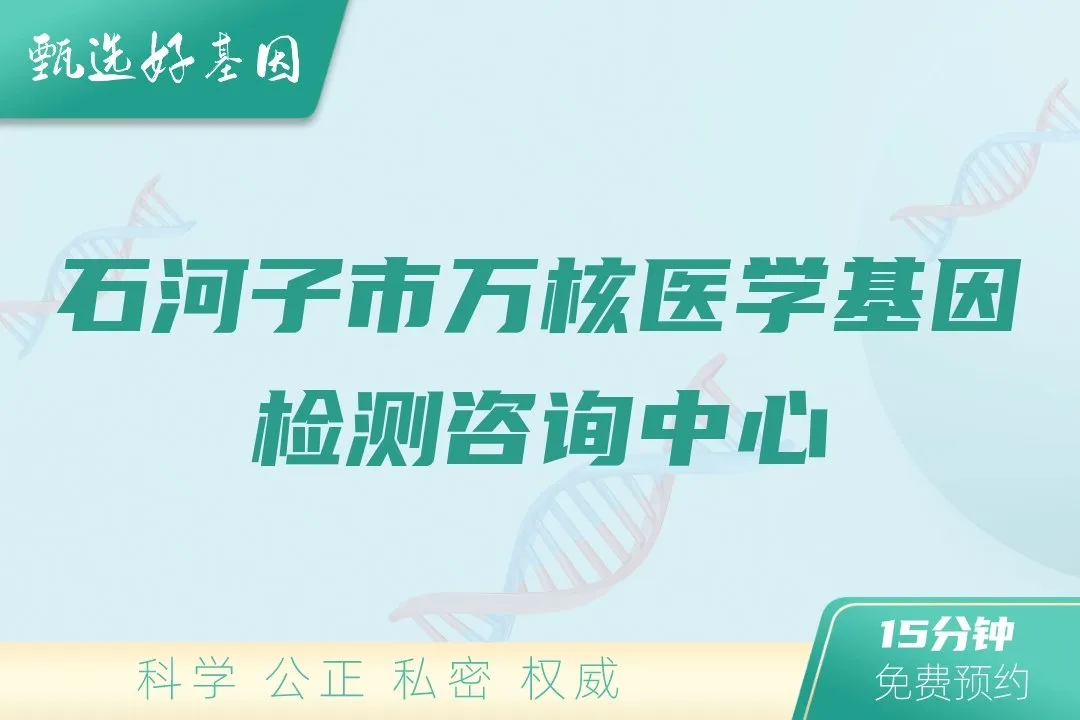 甄选好基因

石河子市万核医学基因检测咨询中心

科学 公正 私密 权威

15分钟
免费预约